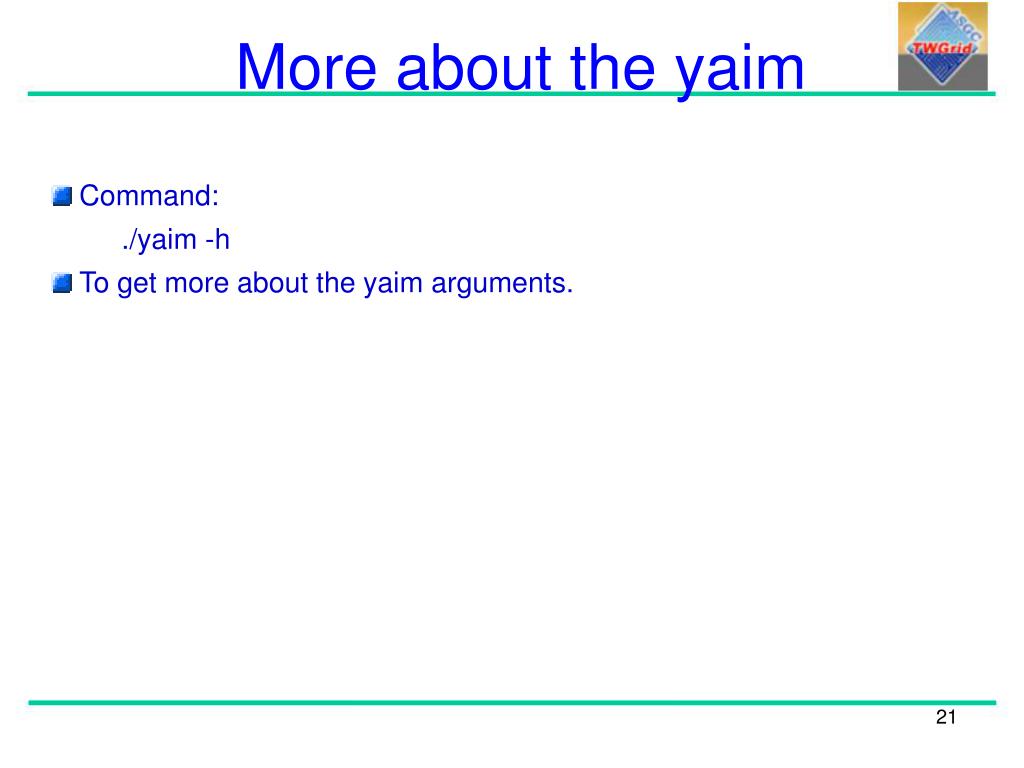 More about the yaim

ASGC
TWGrid

Command:
./yaim -h
To get more about the yaim arguments.

21